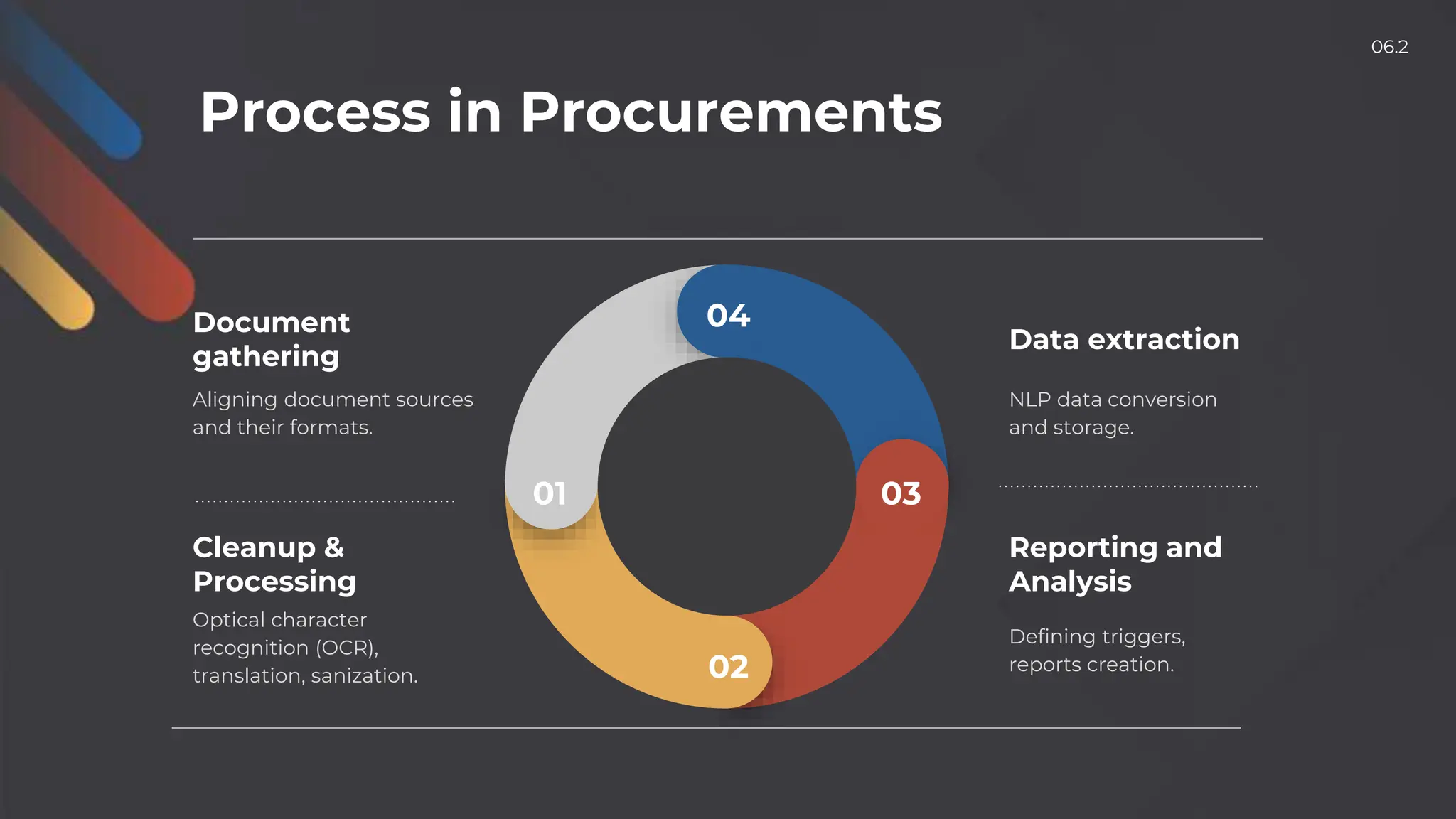 06.2

Process in Procurements

Document gathering

Aligning document sources and their formats.

Cleanup & Processing

Optical character recognition (OCR), translation, sanization.

04

01

03

02

Data extraction

NLP data conversion and storage.

Reporting and Analysis

Defining triggers, reports creation.